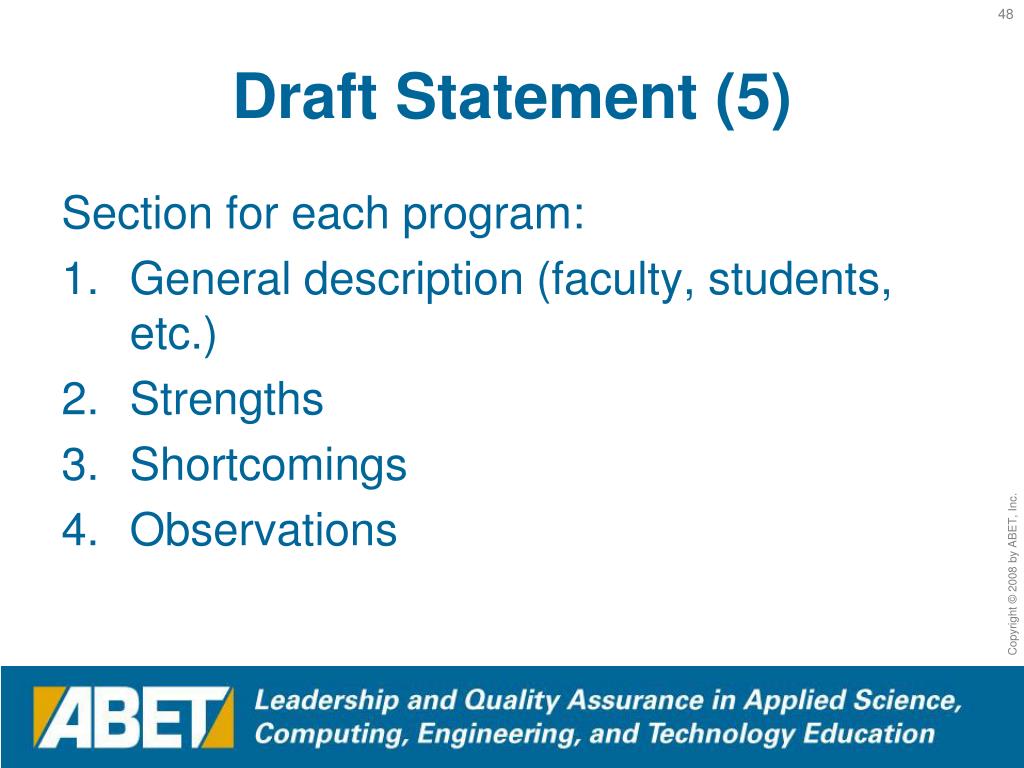 48

Draft Statement (5)

Section for each program:
1. General description (faculty, students, etc.)
2. Strengths
3. Shortcomings
4. Observations

Copyright © 2008 by ABET, Inc.

ABET Leadership and Quality Assurance in Applied Science, Computing, Engineering, and Technology Education